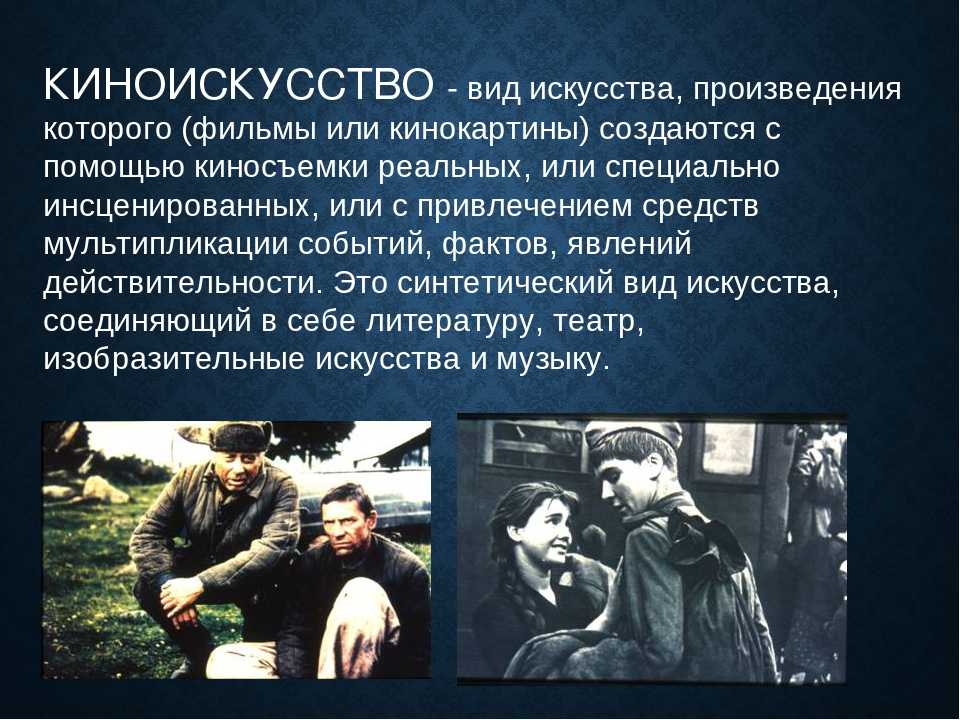 КИНОИСКУССТВО - вид искусства, произведения которого (фильмы или кинокартины) создаются с помощью киносъемки реальных, или специально инсценированных, или с привлечением средств мультипликации событий, фактов, явлений действительности. Это синтетический вид искусства, соединяющий в себе литературу, театр, изобразительные искусства и музыку.